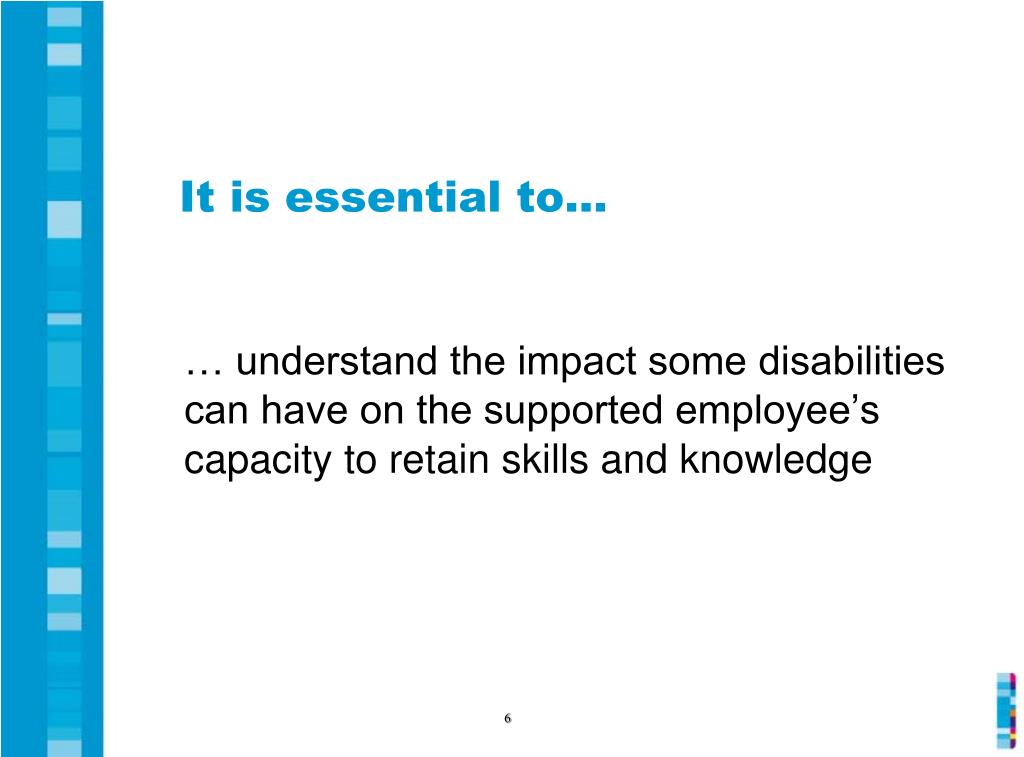 It is essential to…

… understand the impact some disabilities can have on the supported employee’s capacity to retain skills and knowledge

6